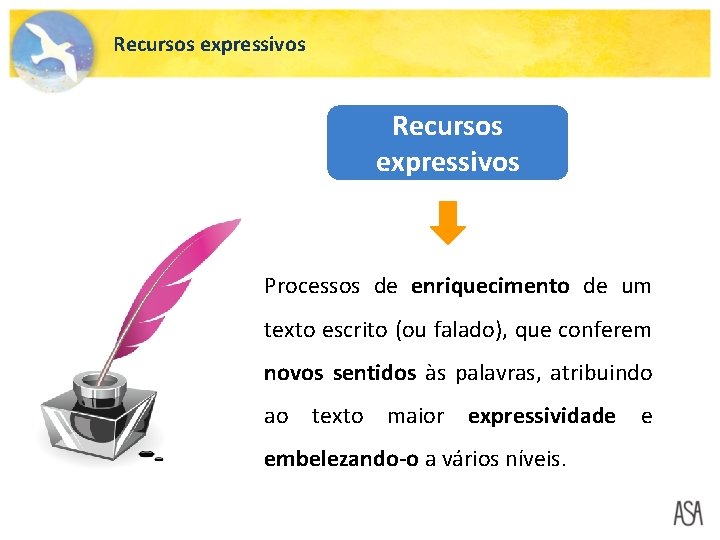 Recursos expressivos

Recursos expressivos

Processos de enriquecimento de um texto escrito (ou falado), que conferem novos sentidos às palavras, atribuindo ao texto maior expressividade e embelezando-o a vários níveis.

ASA